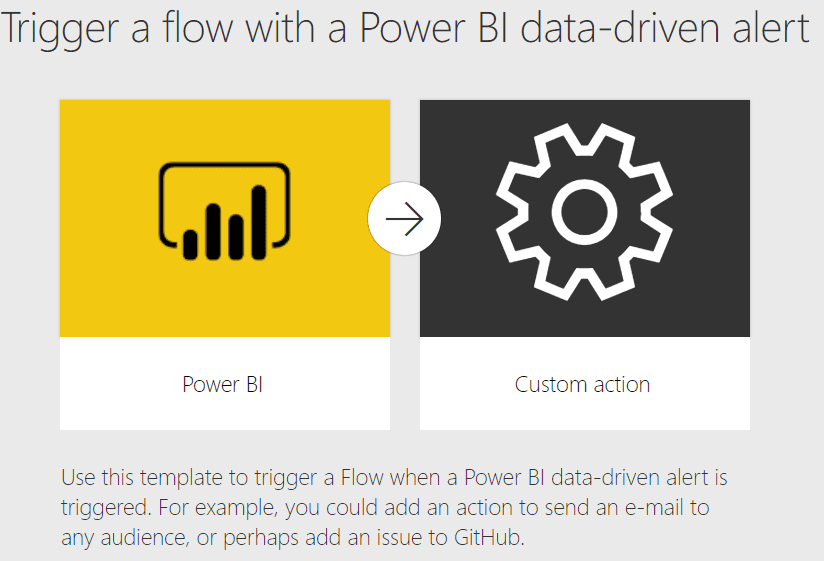 Trigger a flow with a Power BI data-driven alert

Power BI

Custom action

Use this template to trigger a Flow when a Power BI data-driven alert is triggered. For example, you could add an action to send an e-mail to any audience, or perhaps add an issue to GitHub.